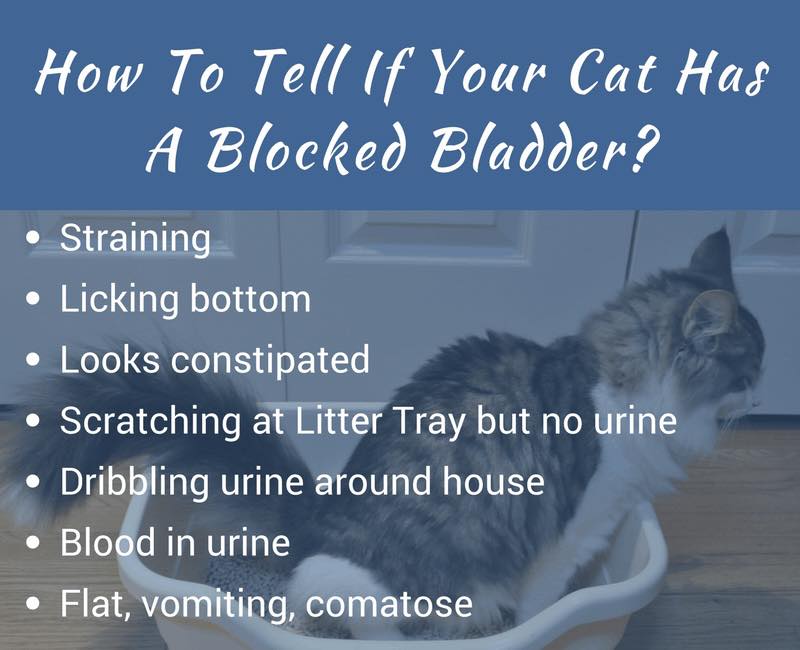 How To Tell If Your Cat Has A Blocked Bladder?

• Straining
• Licking bottom
• Looks constipated
• Scratching at Litter Tray but no urine
• Dribbling urine around house
• Blood in urine
• Flat, vomiting, comatose